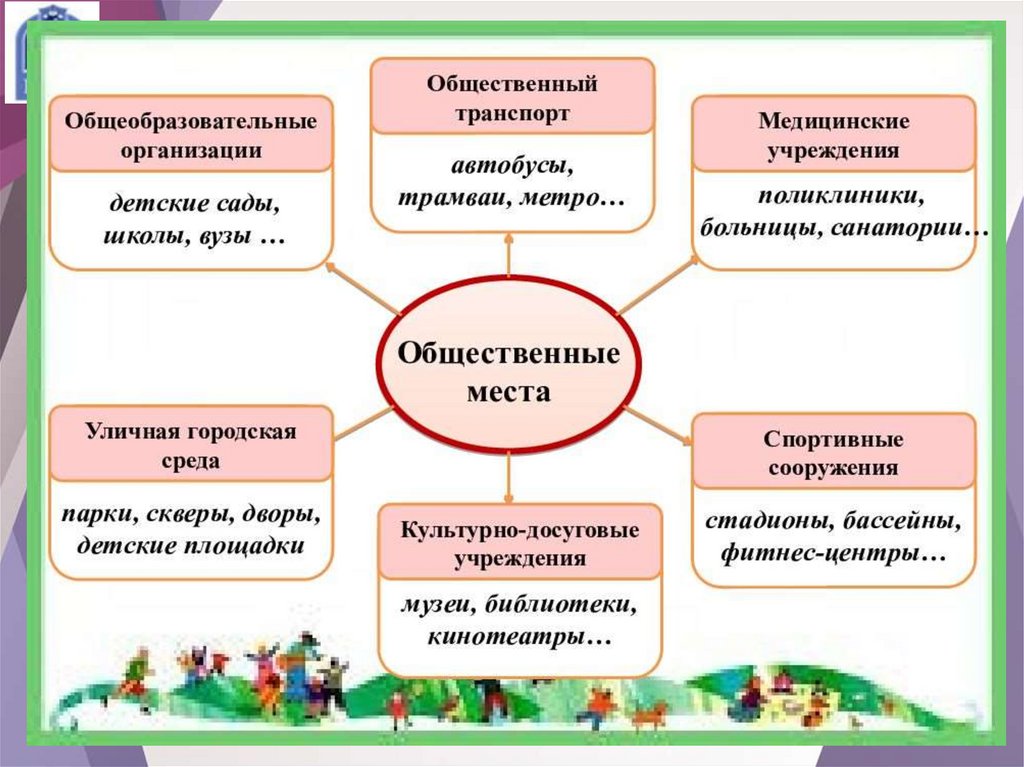 Общеобразовательные организации

детские сады, школы, вузы …

Общественный транспорт

автобусы, трамваи, метро…

Медицинские учреждения

поликлиники, больницы, санатории…

Общественные места

Уличная городская среда

парки, скверы, дворы, детские площадки

Культурно-досуговые учреждения

музеи, библиотеки, кинотеатры…

Спортивные сооружения

стадионы, бассейны, фитнес-центры…